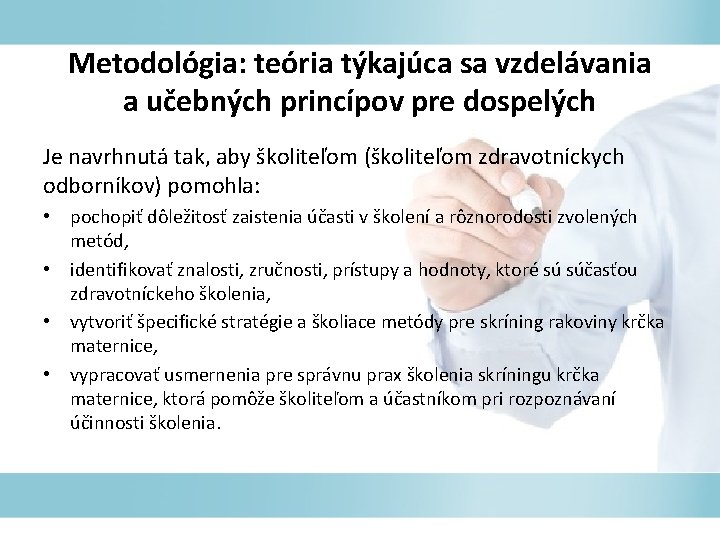 Metodológia: teória týkajúca sa vzdelávania a učebných princípov pre dospelých

Je navrhnutá tak, aby školiteľom (školiteľom zdravotníckych odborníkov) pomohla:

• pochopiť dôležitosť zaistenia účasti v školení a rôznorodosti zvolených metód,
• identifikovať znalosti, zručnosti, prístupy a hodnoty, ktoré sú súčasťou zdravotníckeho školenia,
• vytvoriť špecifické stratégie a školiace metódy pre skríning rakoviny krčka maternice,
• vypracovať usmernenia pre správnu prax školenia skríningu krčka maternice, ktorá pomôže školiteľom a účastníkom pri rozpoznávaní účinnosti školenia.